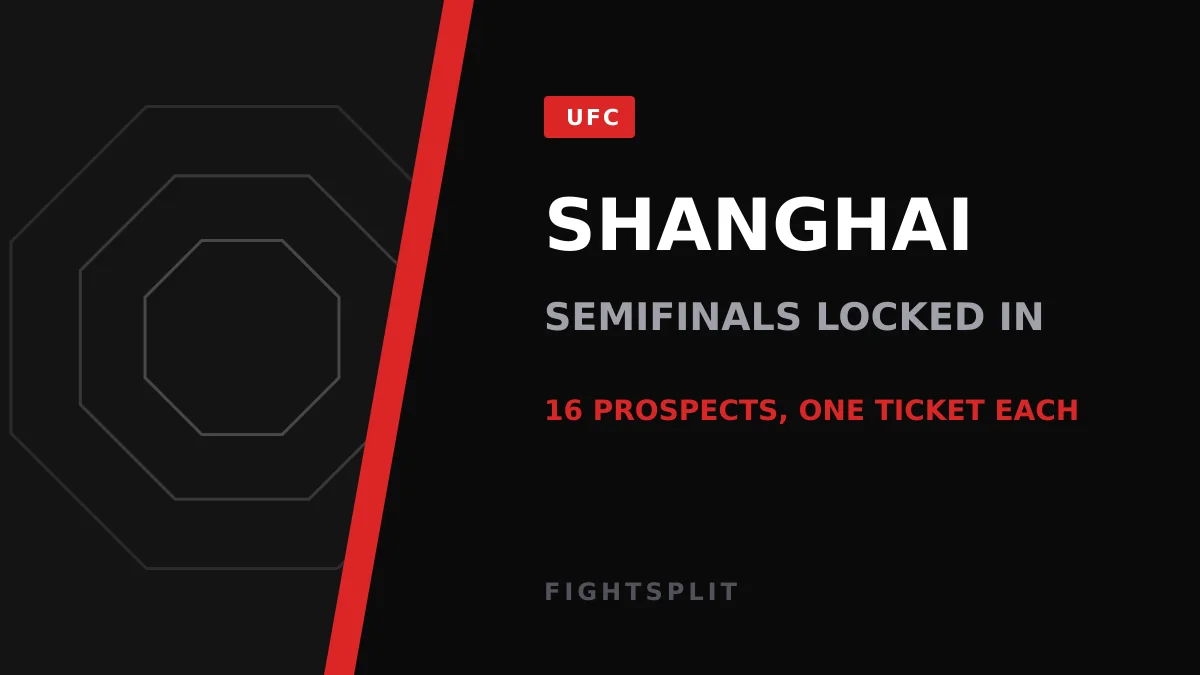 UFC

SHANGHAI

SEMIFINALS LOCKED IN

16 PROSPECTS, ONE TICKET EACH

FIGHTSPLIT